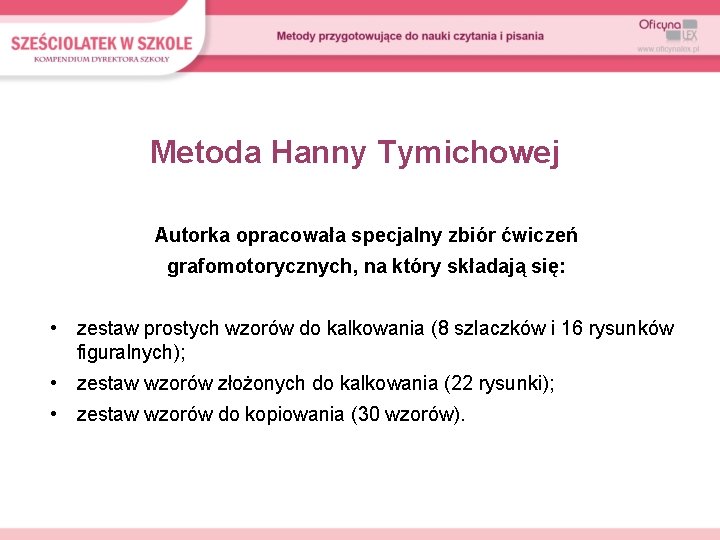 SZEŚCIOLATEK W SZKOLE
KOMPENDIUM DYREKTORA SZKOŁY

Metody przygotowujące do nauki czytania i pisania

Oficyna LEX
www.oficynalex.pl

Metoda Hanny Tymichowej

Autorka opracowała specjalny zbiór ćwiczeń grafomotorycznych, na który składają się:

• zestaw prostych wzorów do kalkowania (8 szlaczków i 16 rysunków figuralnych);
• zestaw wzorów złożonych do kalkowania (22 rysunki);
• zestaw wzorów do kopiowania (30 wzorów).